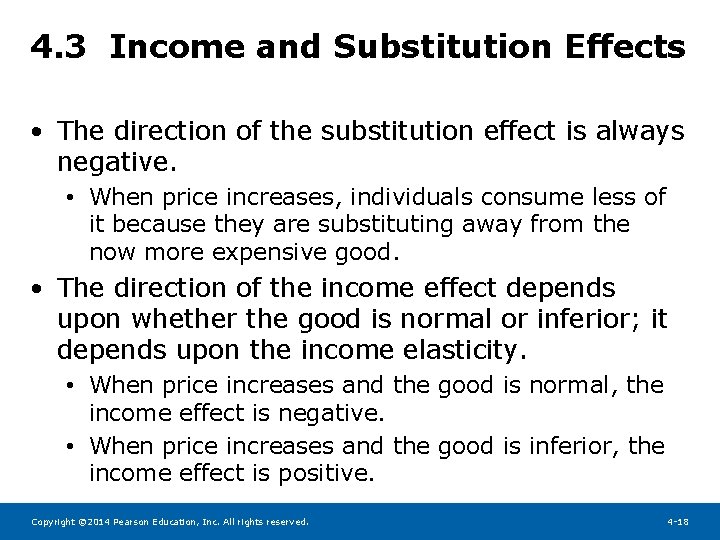 4.3 Income and Substitution Effects

• The direction of the substitution effect is always negative.

• When price increases, individuals consume less of it because they are substituting away from the now more expensive good.

• The direction of the income effect depends upon whether the good is normal or inferior; it depends upon the income elasticity.

• When price increases and the good is normal, the income effect is negative.

• When price increases and the good is inferior, the income effect is positive.

Copyright ©2014 Pearson Education, Inc. All rights reserved.

4-18